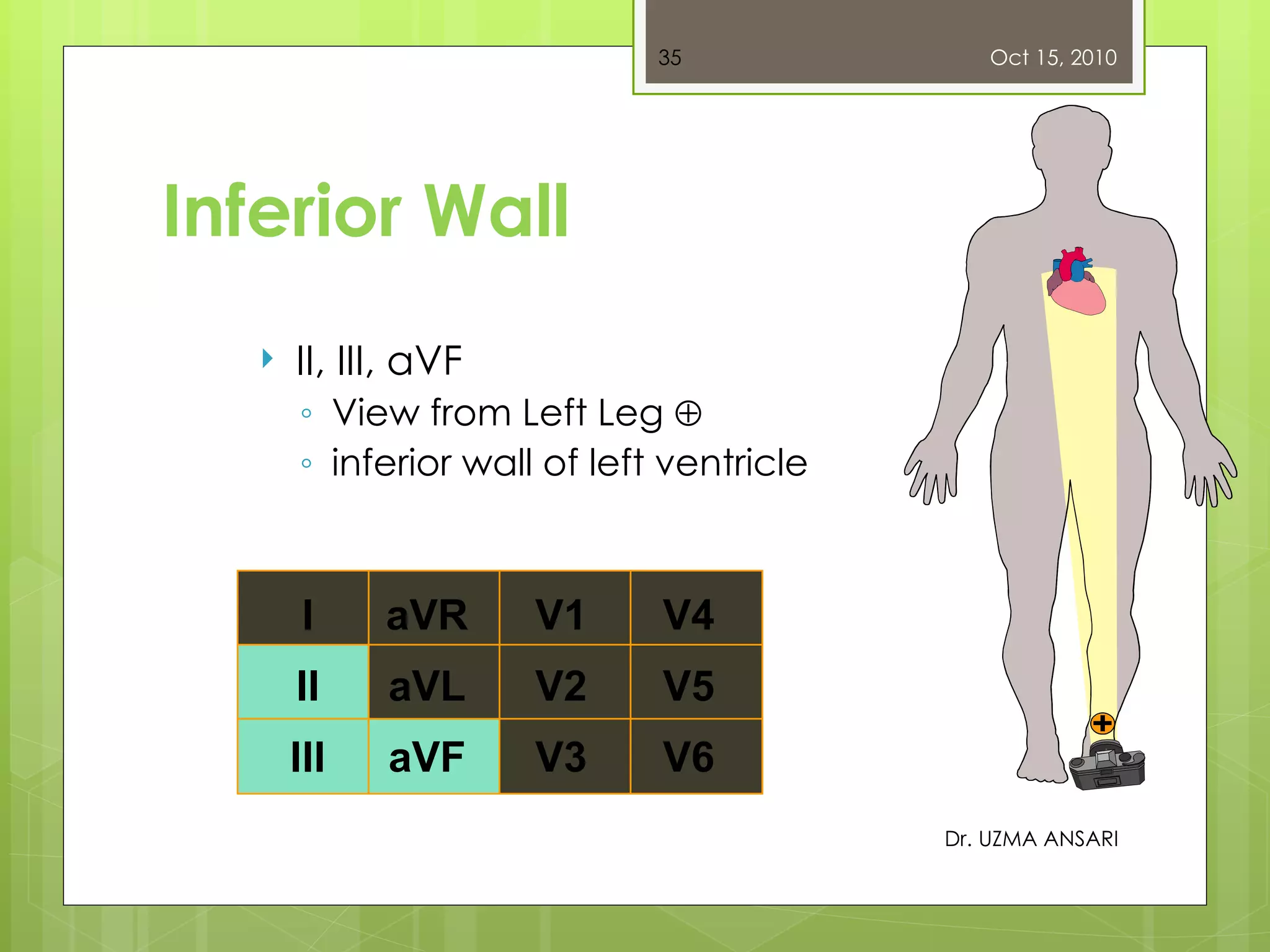 35

Oct 15, 2010

Inferior Wall

II, III, aVF

View from Left Leg ⊕

inferior wall of left ventricle

| I | aVR | V1 | V4 |
|---|---|---|---|
| II | aVL | V2 | V5 |
| III | aVF | V3 | V6 |

Dr. UZMA ANSARI